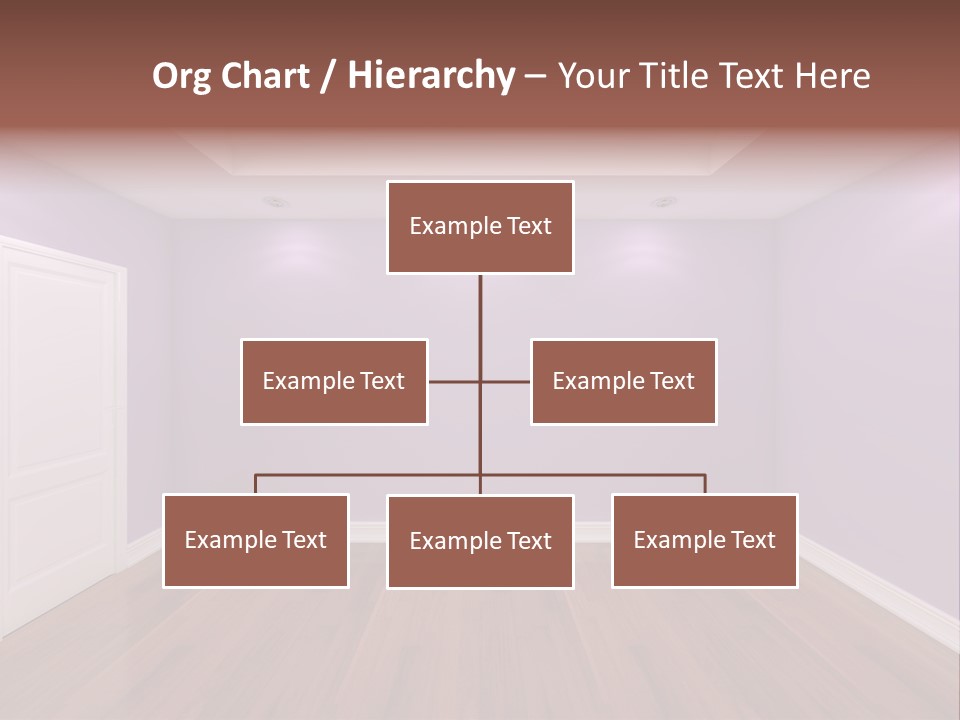 Org Chart / Hierarchy – Your Title Text Here

Example Text

Example Text

Example Text

Example Text

Example Text

Example Text